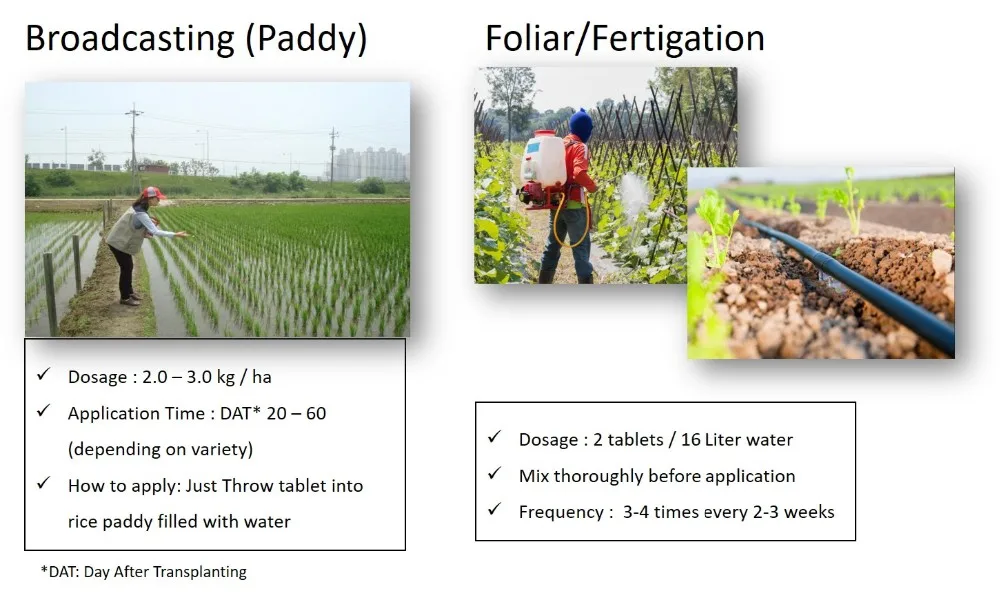 Broadcasting (Paddy)

✓ Dosage : 2.0 – 3.0 kg / ha
✓ Application Time : DAT* 20 – 60 (depending on variety)
✓ How to apply: Just Throw tablet into rice paddy filled with water

*DAT: Day After Transplanting

Foliar/Fertigation

✓ Dosage : 2 tablets / 16 Liter water
✓ Mix thoroughly before application
✓ Frequency : 3-4 times every 2-3 weeks